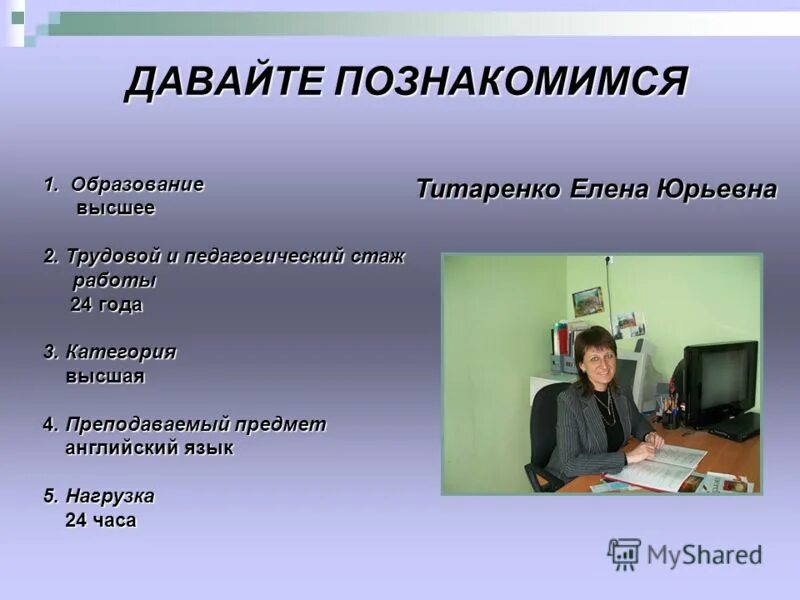 ДАВАЙТЕ ПОЗНАКОМИМСЯ

1. Образование
высшее

2. Трудовой и педагогический стаж работы
24 года

3. Категория
высшая

4. Преподаваемый предмет
английский язык

5. Нагрузка
24 часа

Титаренко Елена Юрьевна

MyShared